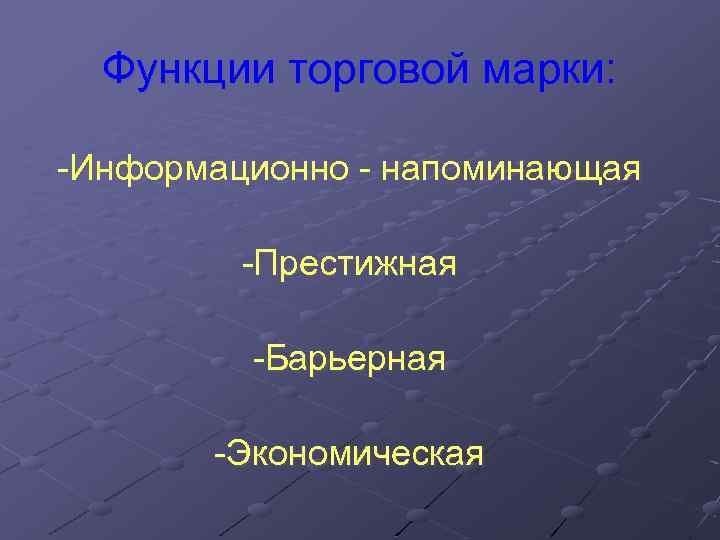 Функции торговой марки:

-Информационно - напоминающая

-Престижная

-Барьерная

-Экономическая